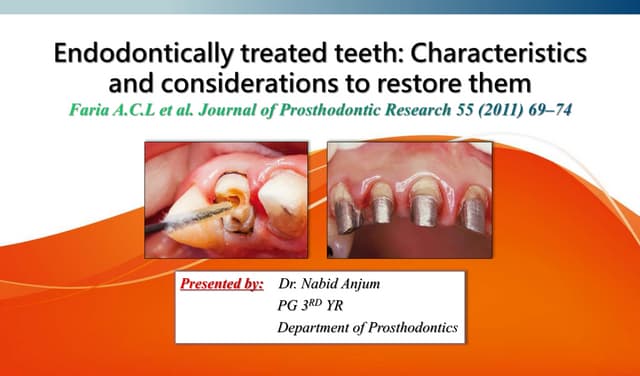 Endodontically treated teeth: Characteristics and considerations to restore them

Faria A.C.L et al. Journal of Prosthodontic Research 55 (2011) 69–74

Presented by: Dr. Nabid Anjum
PG 3$^{RD}$ YR
Department of Prosthodontics